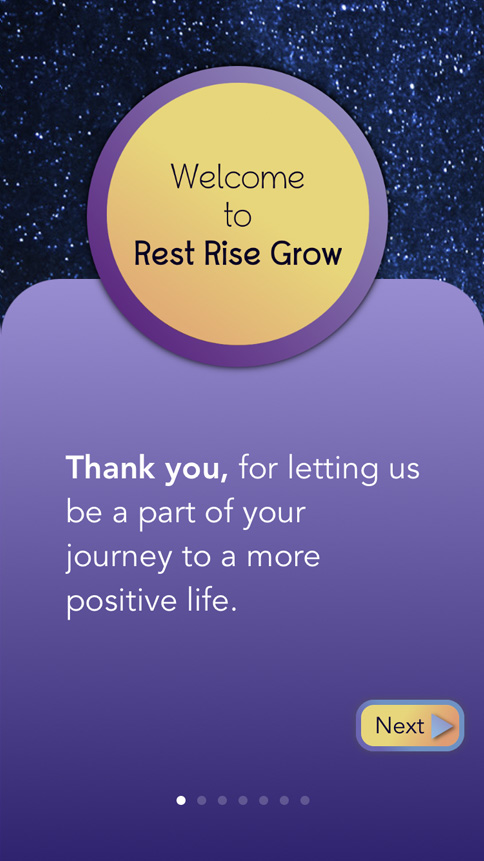 Welcome
to
Rest Rise Grow

Thank you, for letting us be a part of your journey to a more positive life.

Next